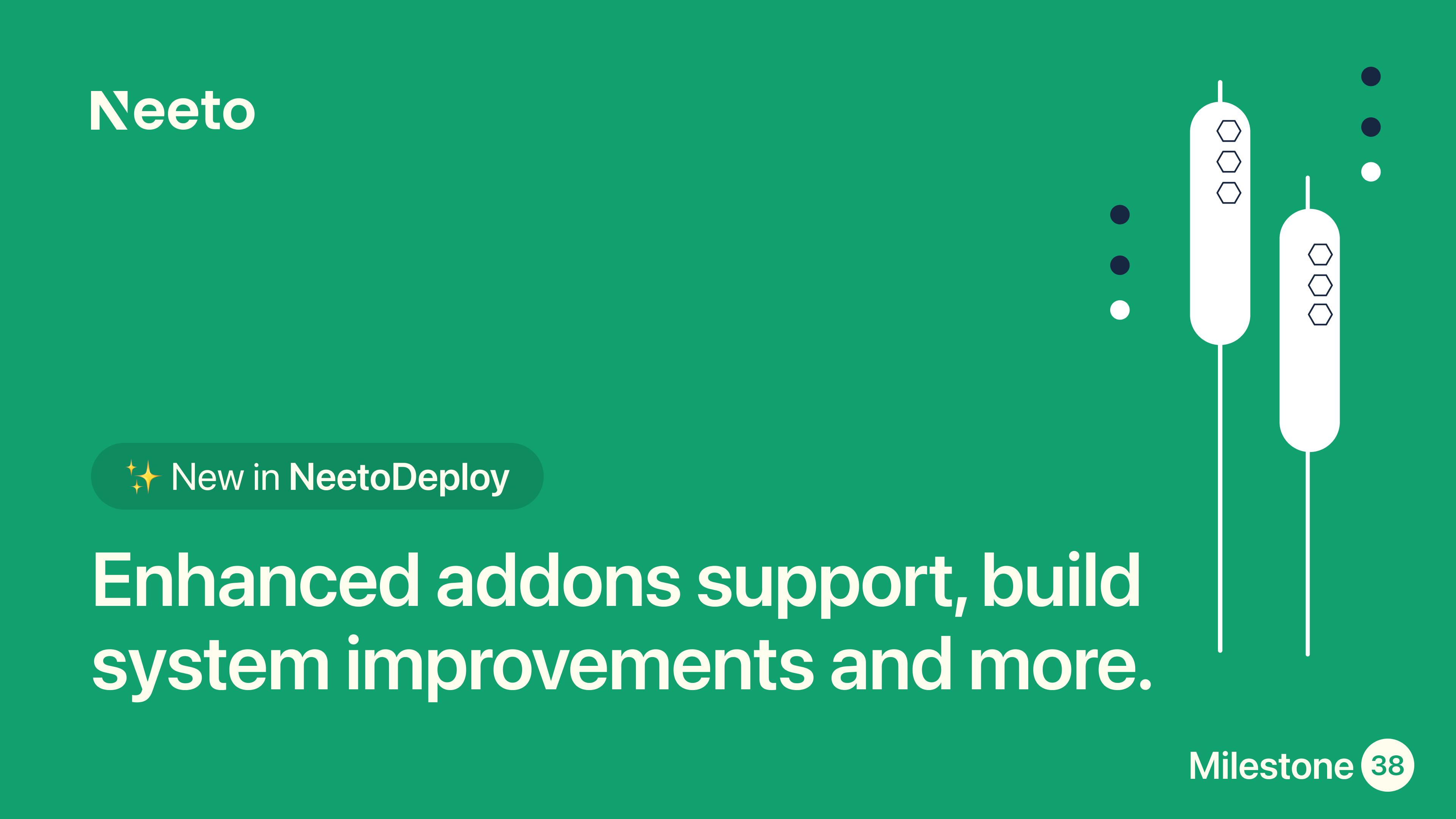 Neeto

✨ New in NeetoDeploy

Enhanced addons support, build system improvements and more.

Milestone 38